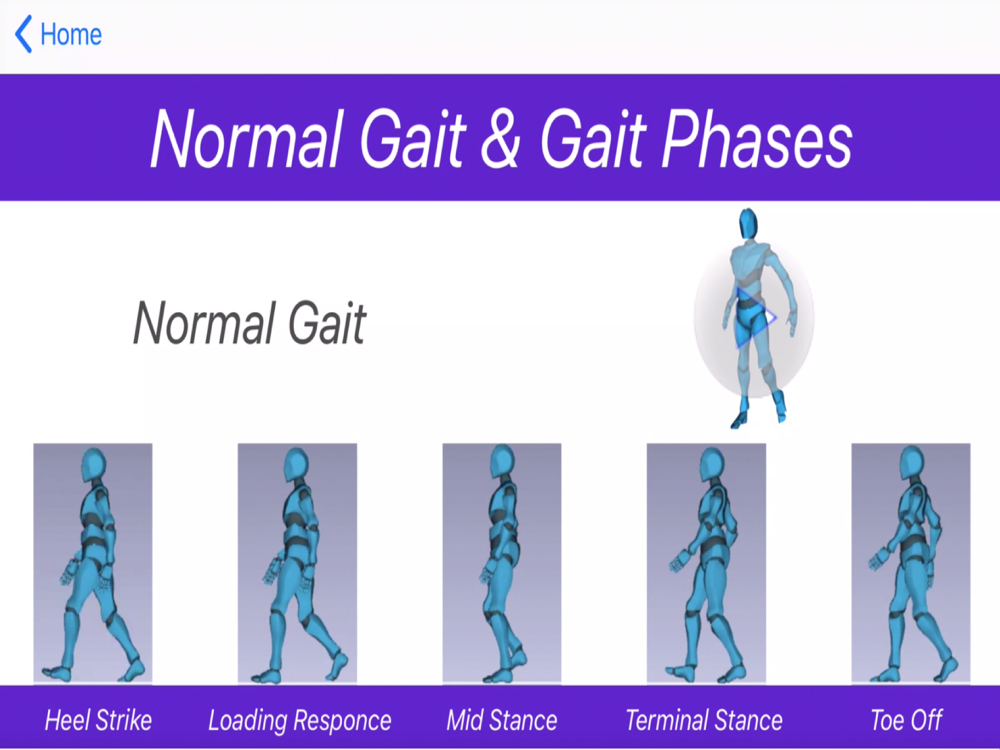 Home

Normal Gait & Gait Phases

Normal Gait

Heel Strike
Loading Responce
Mid Stance
Terminal Stance
Toe Off